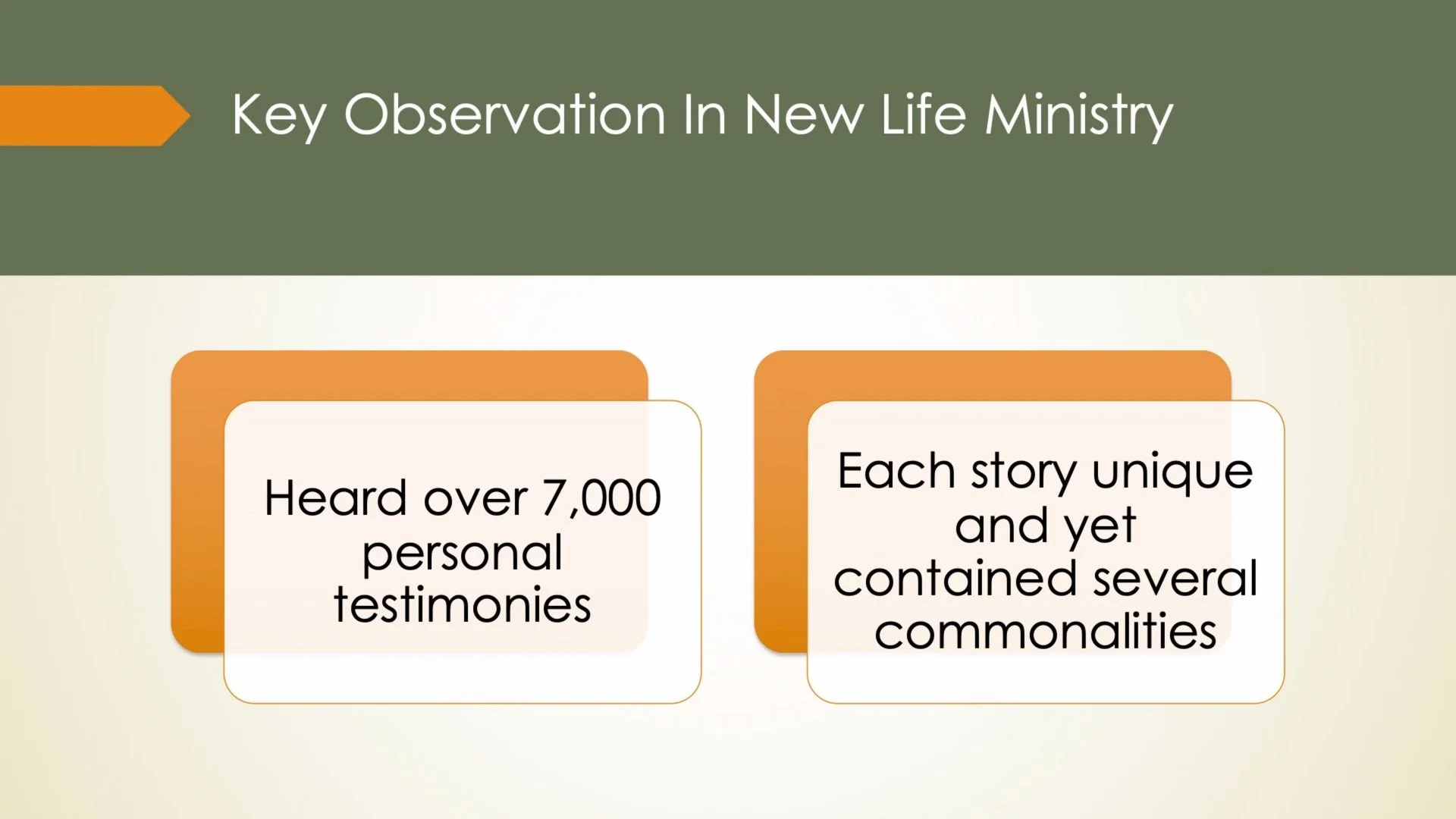 Key Observation In New Life Ministry

Heard over 7,000 personal testimonies

Each story unique and yet contained several commonalities